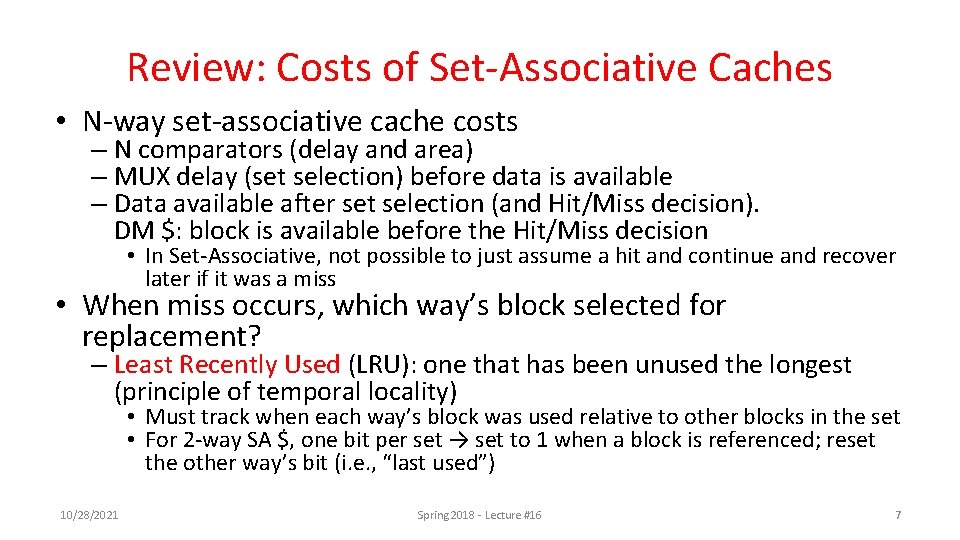 Review: Costs of Set-Associative Caches

• N-way set-associative cache costs
– N comparators (delay and area)
– MUX delay (set selection) before data is available
– Data available after set selection (and Hit/Miss decision). DM \$: block is available before the Hit/Miss decision
• In Set-Associative, not possible to just assume a hit and continue and recover later if it was a miss

• When miss occurs, which way's block selected for replacement?
– Least Recently Used (LRU): one that has been unused the longest (principle of temporal locality)
• Must track when each way's block was used relative to other blocks in the set
• For 2-way SA \$, one bit per set → set to 1 when a block is referenced; reset the other way's bit (i.e., "last used")

10/28/2021

Spring 2018 - Lecture #16

7